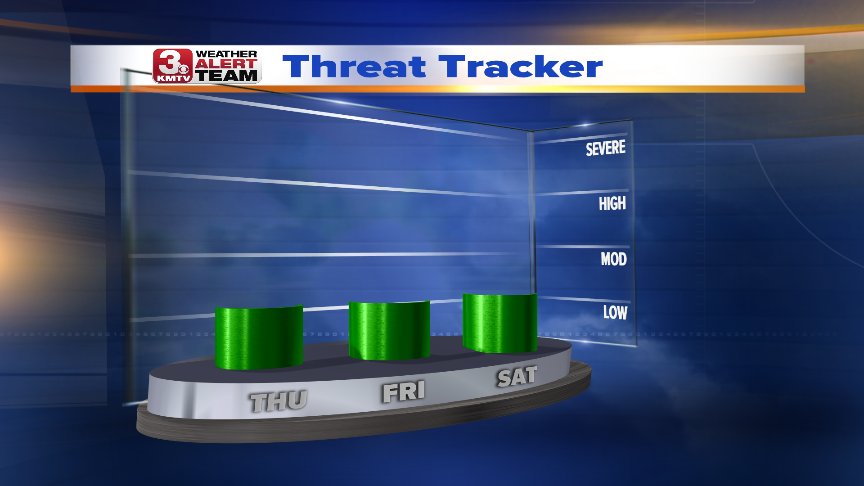 3 KMTV WEATHER ALERT TEAM Threat Tracker

SEVERE
HIGH
MOD
LOW

THU FRI SAT